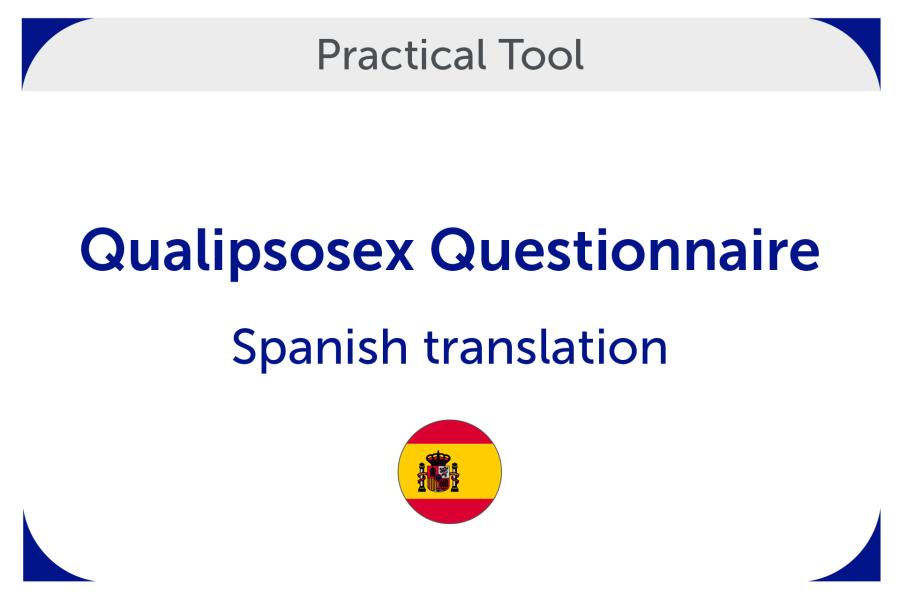 Practical Tool

Qualipsosex Questionnaire

Spanish translation